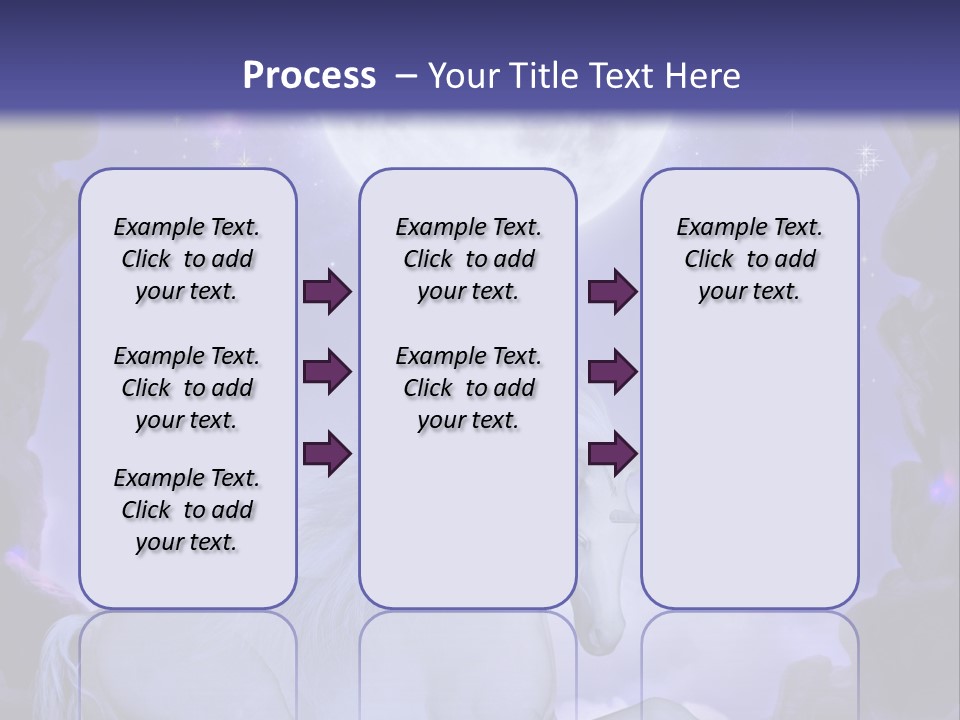 Process – Your Title Text Here

Example Text. Click to add your text.

Example Text. Click to add your text.

Example Text. Click to add your text.

Example Text. Click to add your text.

Example Text. Click to add your text.

Example Text. Click to add your text.